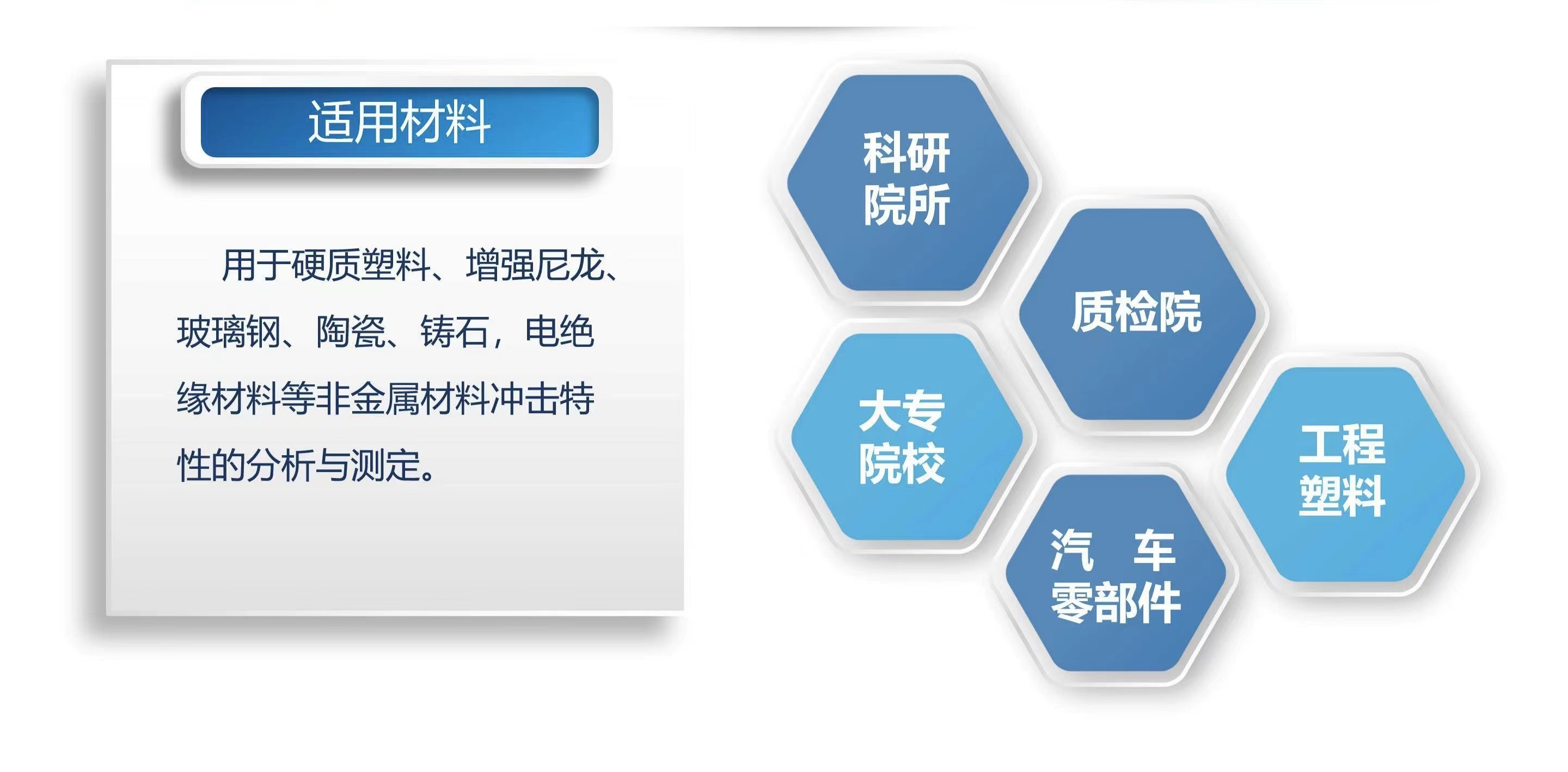 适用材料

用于硬质塑料、增强尼龙、玻璃钢、陶瓷、铸石，电绝缘材料等非金属材料冲击特性的分析与测定。

科研院所

质检院

大专院校

工程塑料

汽 车 零部件